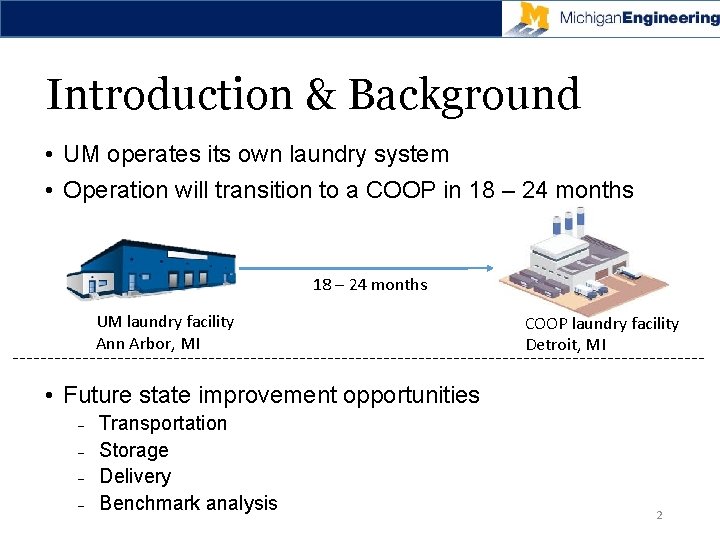 MichiganEngineering

Introduction & Background

• UM operates its own laundry system
• Operation will transition to a COOP in 18 – 24 months

18 – 24 months

UM laundry facility
Ann Arbor, MI

COOP laundry facility
Detroit, MI

• Future state improvement opportunities
– Transportation
– Storage
– Delivery
– Benchmark analysis

2